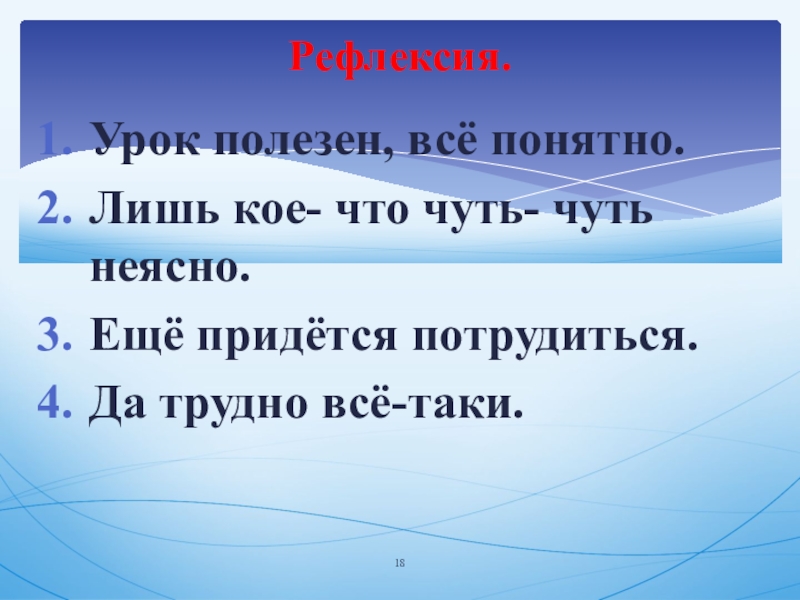 Рефлексия.

1. Урок полезен, всё понятно.
2. Лишь кое- что чуть- чуть неясно.
3. Ещё придётся потрудиться.
4. Да трудно всё-таки.

18